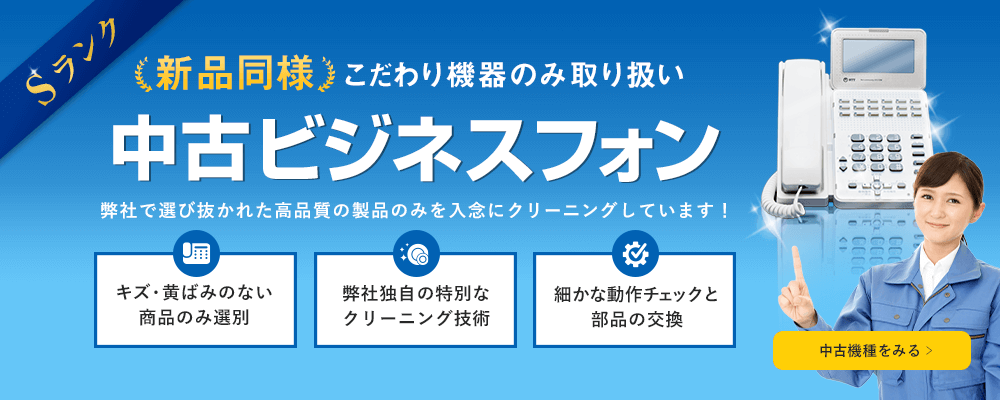 Sランク

新品同様 こだわり機器のみ取り扱い

中古ビジネスフォン

弊社で選び抜かれた高品質の製品のみを入念にクリーニングしています！

キズ・黄ばみのない商品のみ選別

弊社独自の特別なクリーニング技術

細かな動作チェックと部品の交換

中古機種をみる ＞